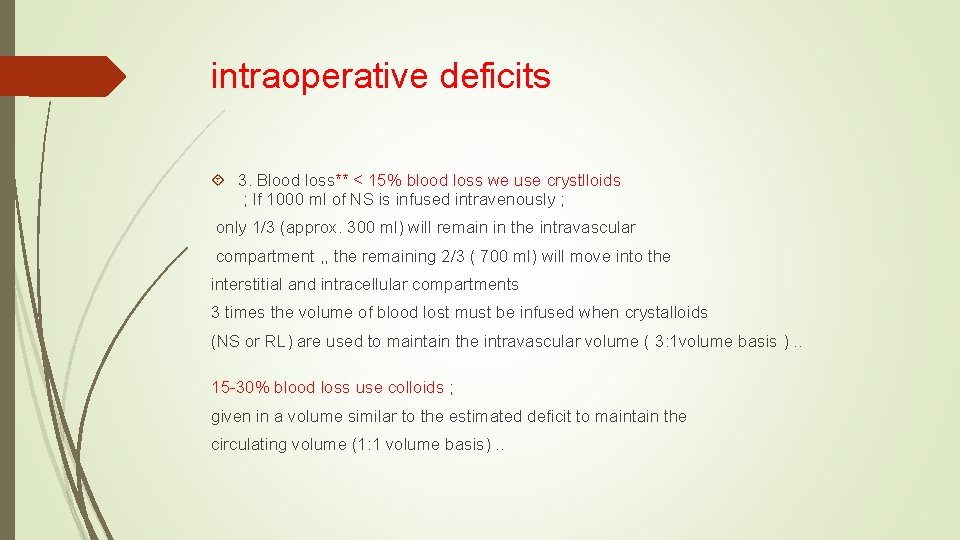 intraoperative deficits

3. Blood loss** < 15% blood loss we use crystlloids ; If 1000 ml of NS is infused intravenously ;

only 1/3 (approx. 300 ml) will remain in the intravascular compartment ,, the remaining 2/3 ( 700 ml) will move into the interstitial and intracellular compartments

3 times the volume of blood lost must be infused when crystalloids (NS or RL) are used to maintain the intravascular volume ( 3:1volume basis ) ..

15-30% blood loss use colloids ; given in a volume similar to the estimated deficit to maintain the circulating volume (1:1 volume basis) ..